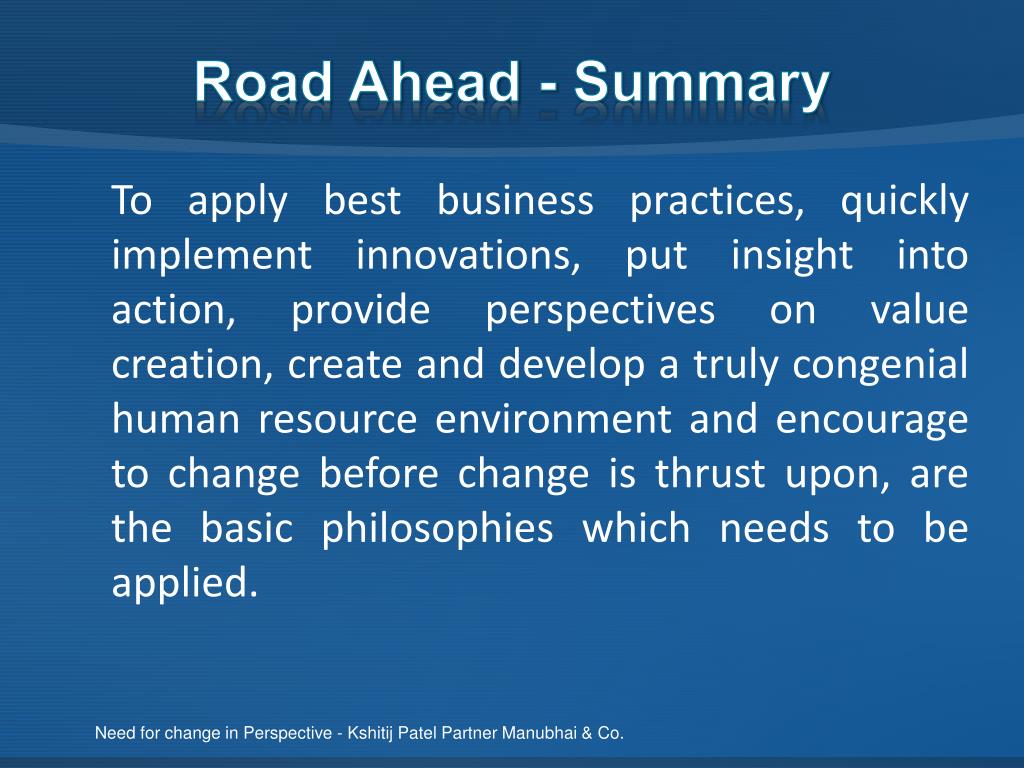 Road Ahead - Summary

To apply best business practices, quickly implement innovations, put insight into action, provide perspectives on value creation, create and develop a truly congenial human resource environment and encourage to change before change is thrust upon, are the basic philosophies which needs to be applied.

Need for change in Perspective - Kshitij Patel Partner Manubhai & Co.